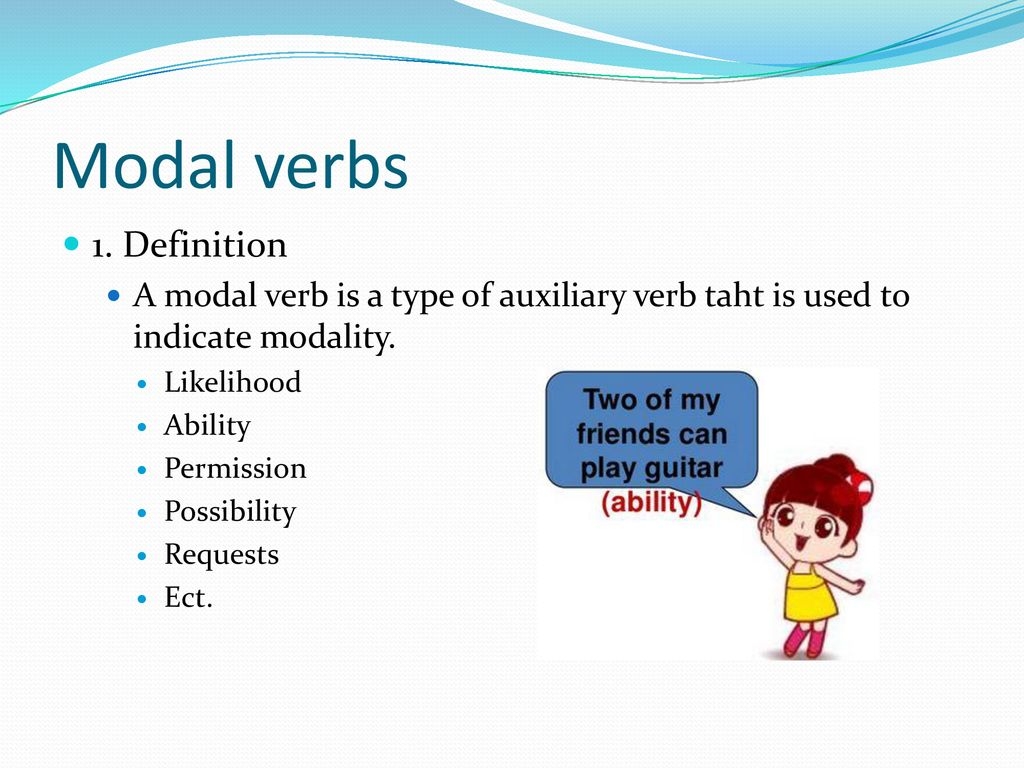 Modal verbs

1. Definition

A modal verb is a type of auxiliary verb taht is used to indicate modality.

Likelihood
Ability
Permission
Possibility
Requests
Ect.

Two of my friends can play guitar (ability)